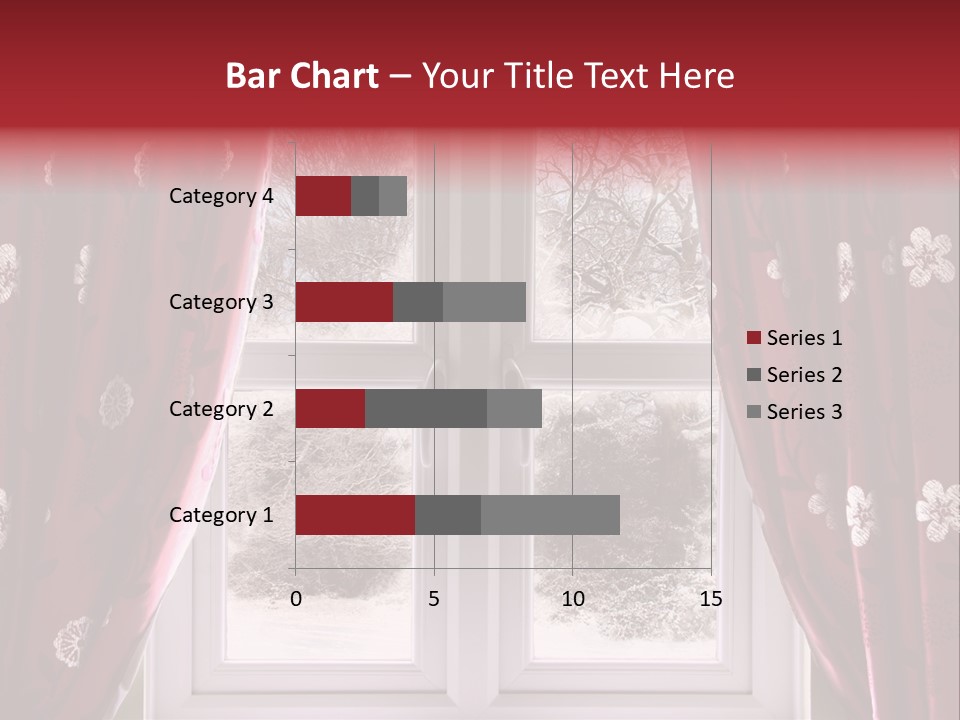 Bar Chart – Your Title Text Here

Category 4
Category 3
Category 2
Category 1

0
5
10
15

Series 1
Series 2
Series 3